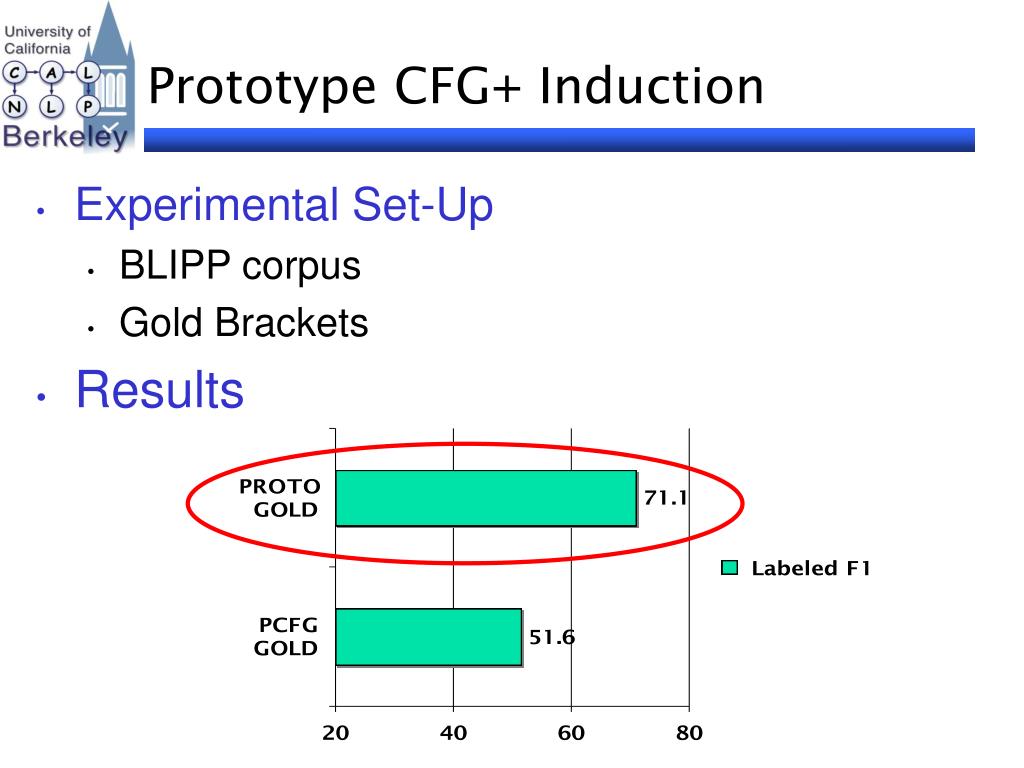 University of California
C A L
N L P
Berkeley

Prototype CFG+ Induction

• Experimental Set-Up
  • BLIPP corpus
  • Gold Brackets
• Results

PROTO GOLD
71.1
PCFG GOLD
51.6
Labeled F1
20
40
60
80